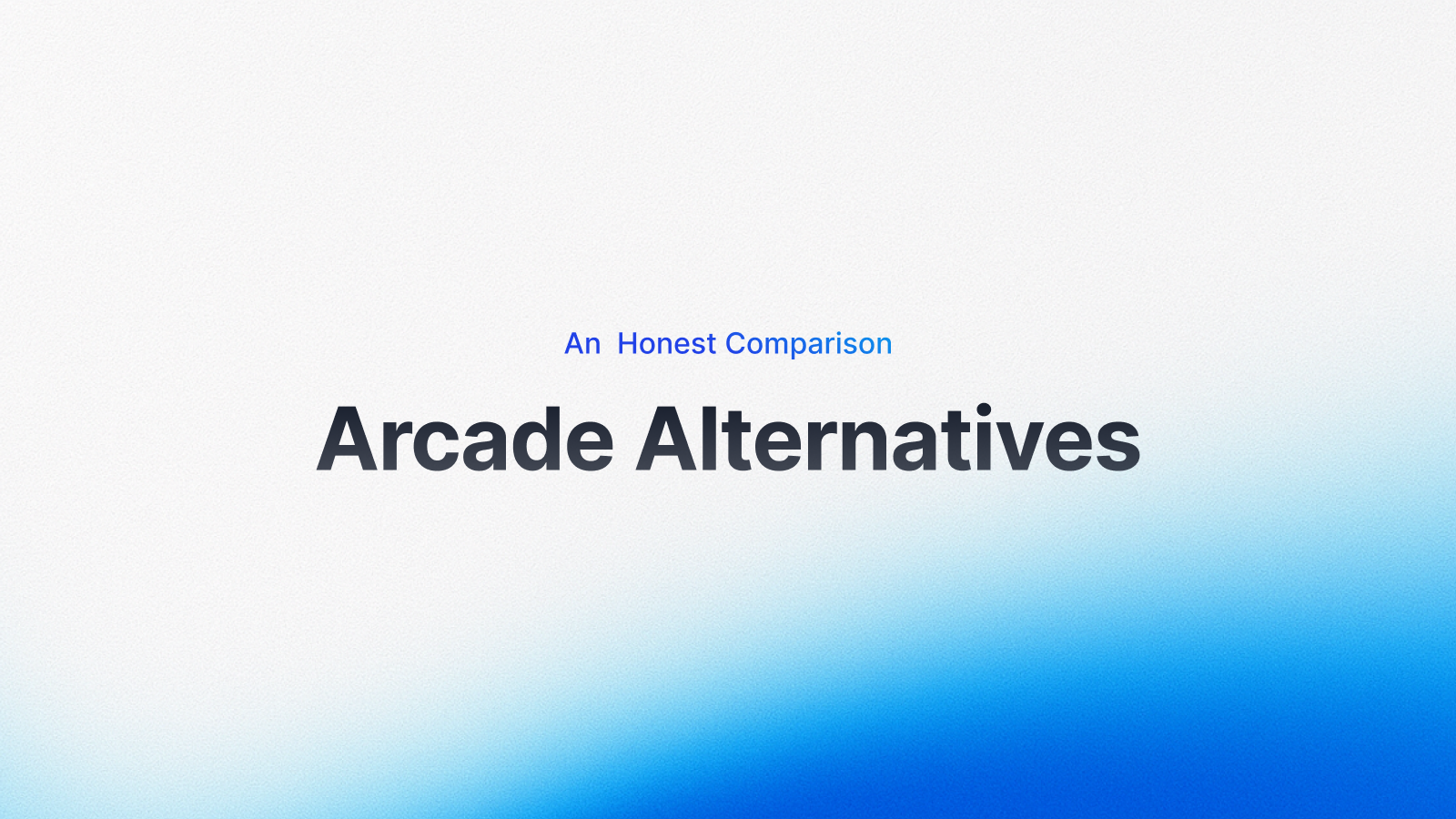 An Honest Comparison

Arcade Alternatives